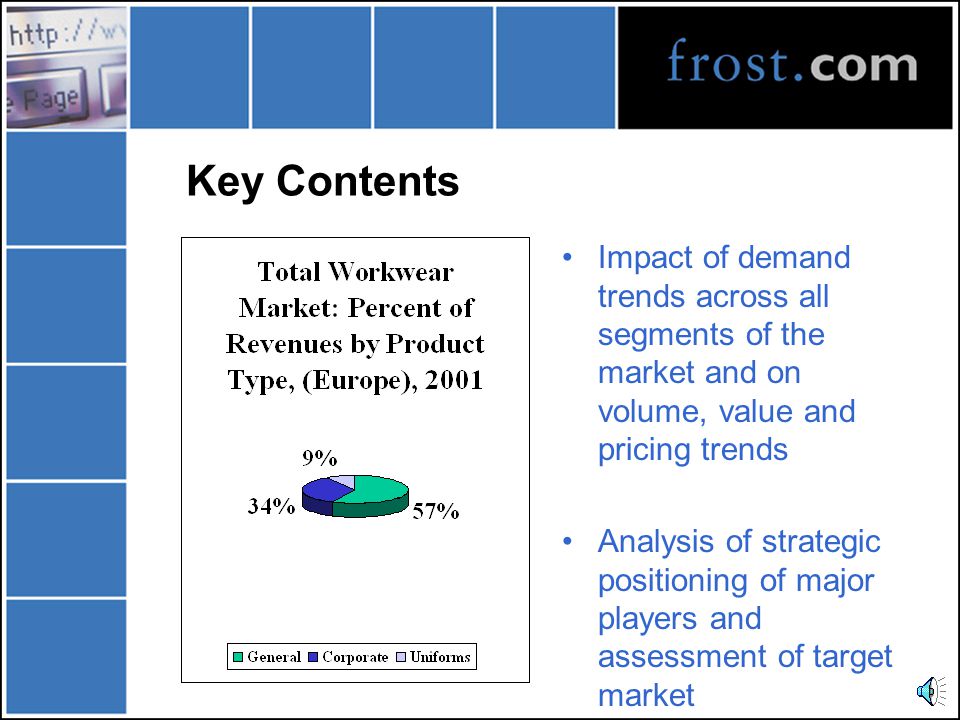 http://w
e Page

frost.com

Key Contents

Total Workwear Market: Percent of Revenues by Product Type, (Europe), 2001

9%
34%
57%

General Corporate Uniforms

• Impact of demand trends across all segments of the market and on volume, value and pricing trends

• Analysis of strategic positioning of major players and assessment of target market